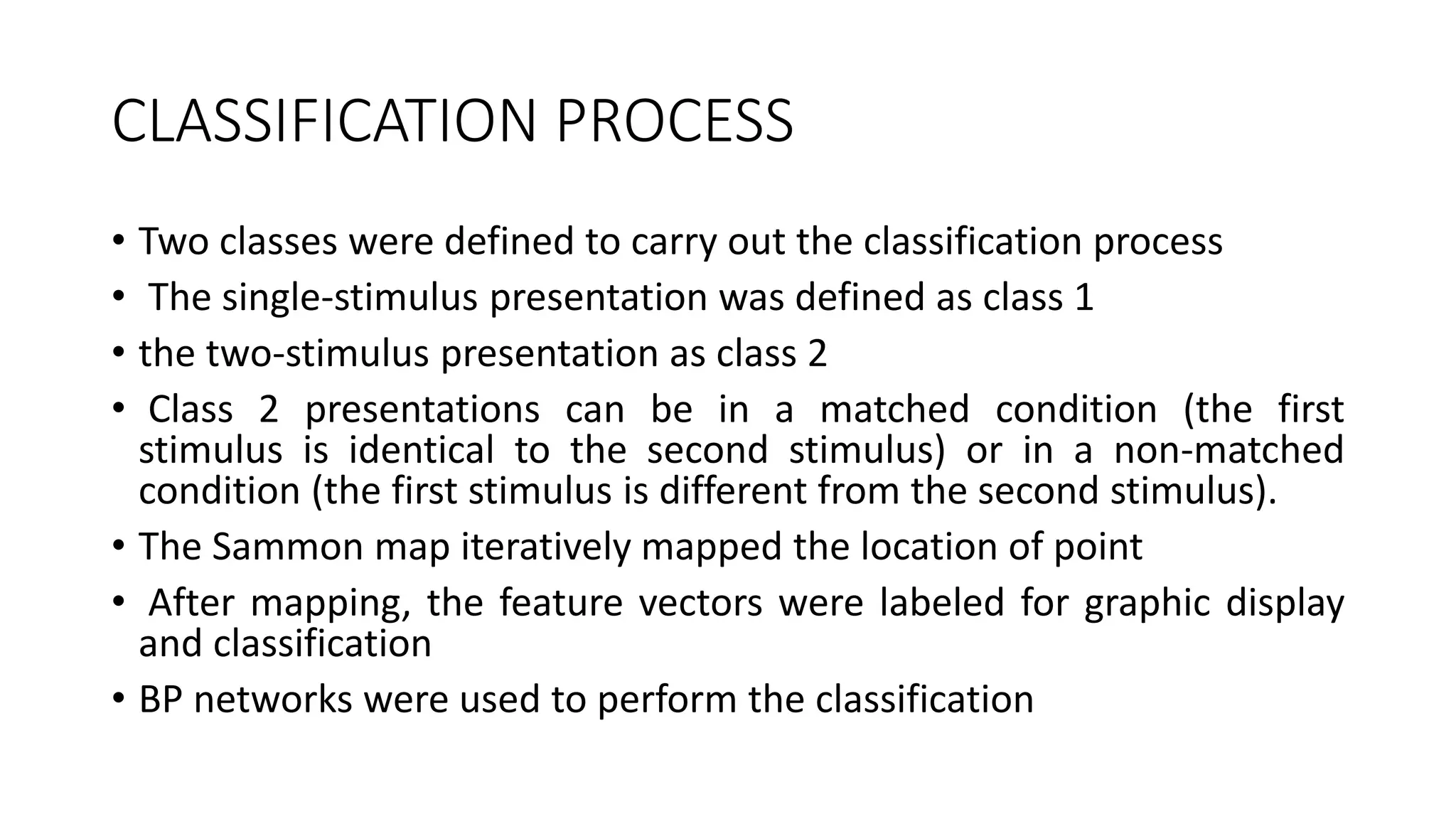 CLASSIFICATION PROCESS

• Two classes were defined to carry out the classification process
• The single-stimulus presentation was defined as class 1
• the two-stimulus presentation as class 2
• Class 2 presentations can be in a matched condition (the first stimulus is identical to the second stimulus) or in a non-matched condition (the first stimulus is different from the second stimulus).
• The Sammon map iteratively mapped the location of point
• After mapping, the feature vectors were labeled for graphic display and classification
• BP networks were used to perform the classification